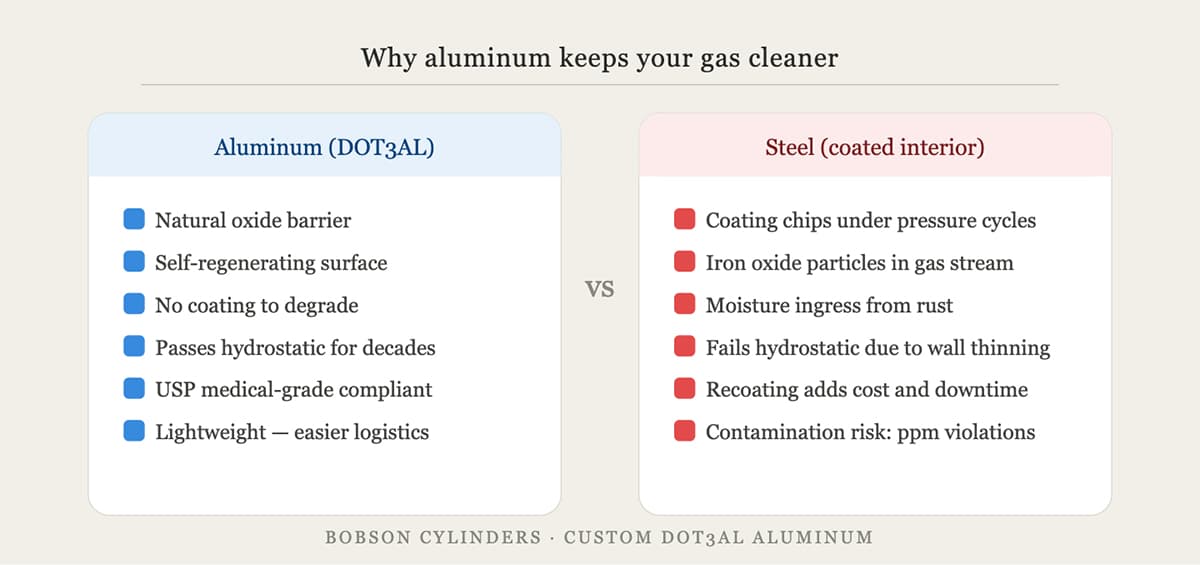 Why aluminum keeps your gas cleaner

Aluminum (DOT3AL)

Natural oxide barrier
Self-regenerating surface
No coating to degrade
Passes hydrostatic for decades
USP medical-grade compliant
Lightweight — easier logistics

VS

Steel (coated interior)

Coating chips under pressure cycles
Iron oxide particles in gas stream
Moisture ingress from rust
Fails hydrostatic due to wall thinning
Recoating adds cost and downtime
Contamination risk: ppm violations

BOBSON CYLINDERS · CUSTOM DOT3AL ALUMINUM